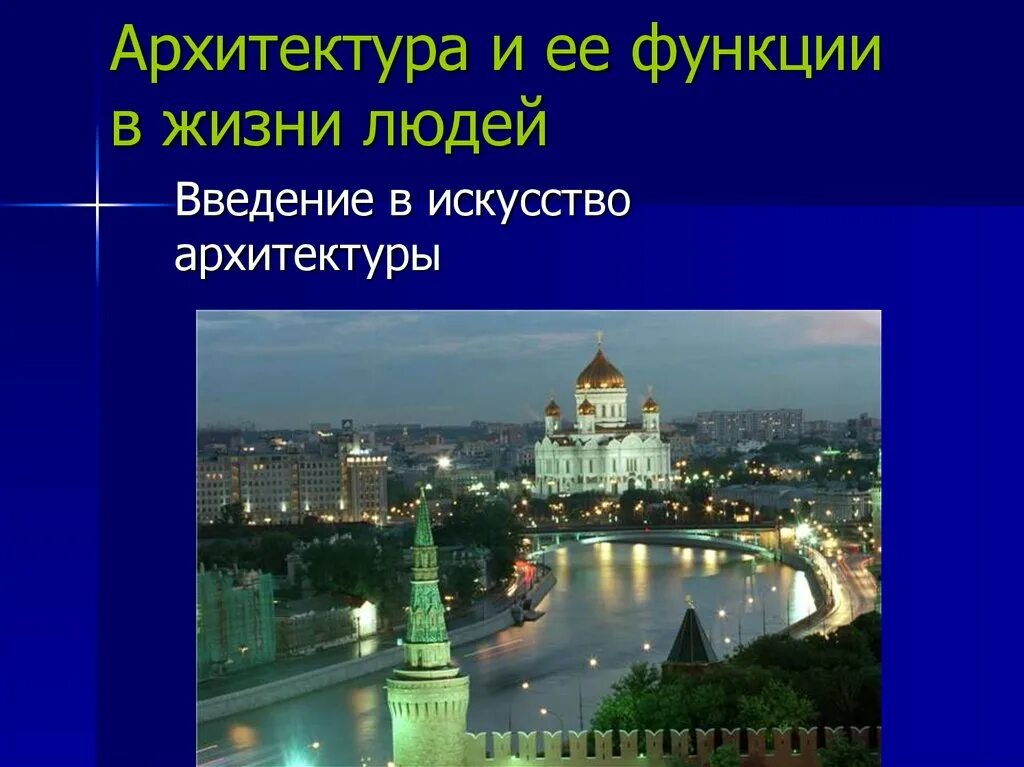 Архитектура и ее функции в жизни людей

Введение в искусство архитектуры